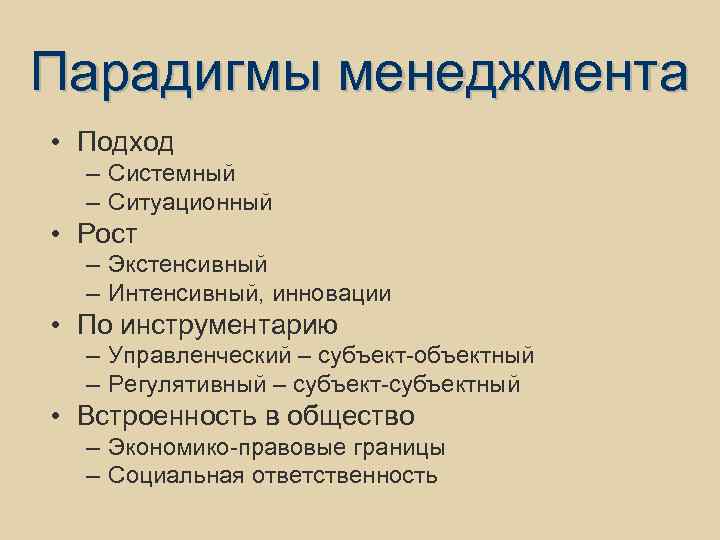 Парадигмы менеджмента

• Подход
  – Системный
  – Ситуационный
• Рост
  – Экстенсивный
  – Интенсивный, инновации
• По инструментарию
  – Управленческий – субъект-объектный
  – Регулятивный – субъект-субъектный
• Встроенность в общество
  – Экономико-правовые границы
  – Социальная ответственность